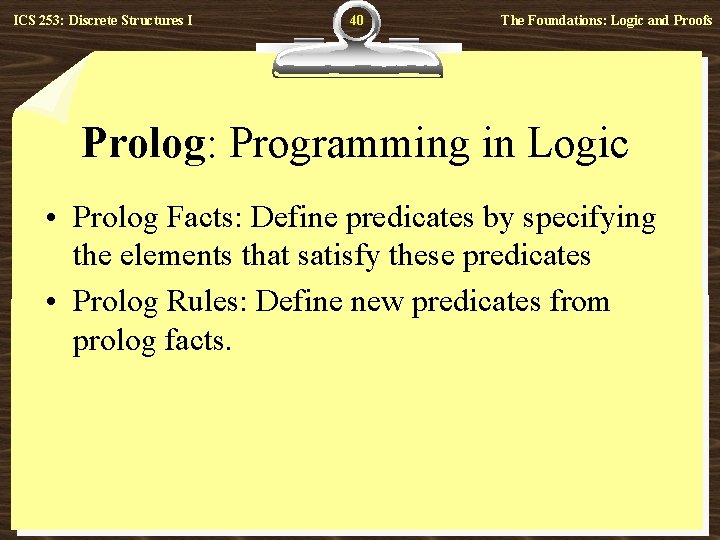 ICS 253: Discrete Structures I

40

The Foundations: Logic and Proofs

Prolog: Programming in Logic

• Prolog Facts: Define predicates by specifying the elements that satisfy these predicates

• Prolog Rules: Define new predicates from prolog facts.